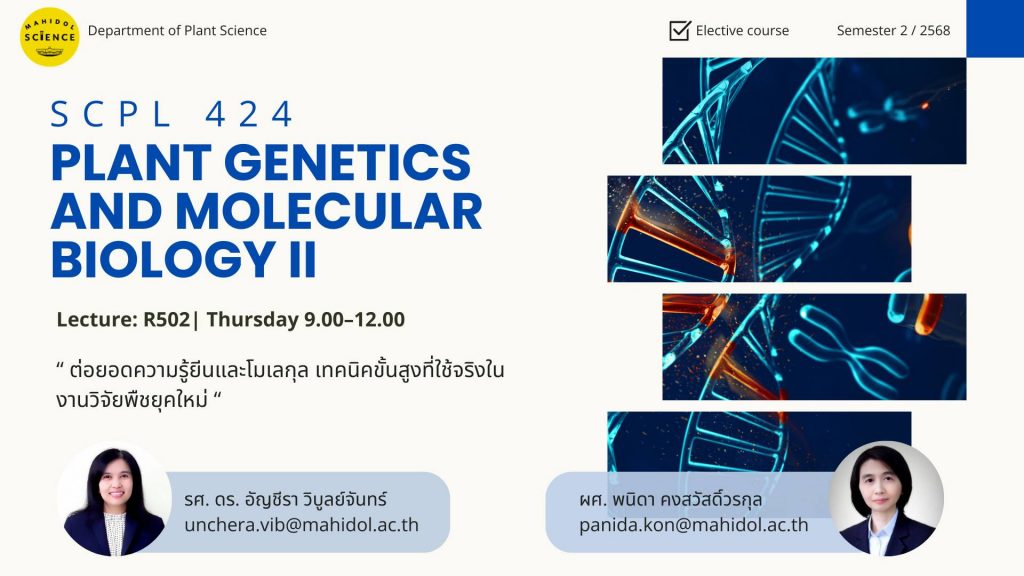 MAHIDOL SCIENCE

Department of Plant Science

Elective course

Semester 2 / 2568

SCPL 424

PLANT GENETICS AND MOLECULAR BIOLOGY II

Lecture: R502| Thursday 9.00–12.00

“ ต่อยอดความรู้ยีนและโมเลกุล เทคนิคขั้นสูงที่ใช้จริงในงานวิจัยพืชยุคใหม่ “

รศ. ดร. อัญชีรา วิบูลย์จันทร์
unchera.vib@mahidol.ac.th

ผศ. พนิดา คงสวัสดิ์วรกุล
panida.kon@mahidol.ac.th